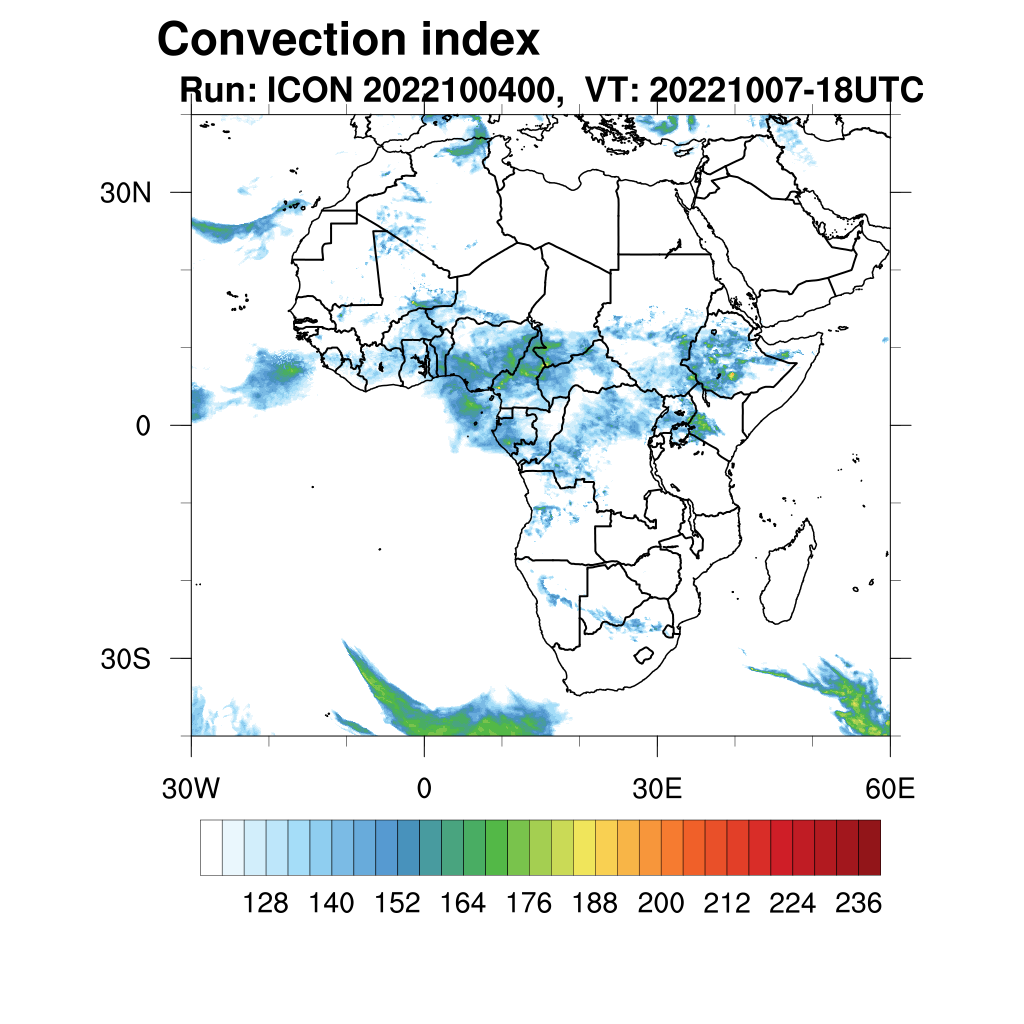 Convection index
Run: ICON 2022100400, VT: 20221007-18UTC

30N
0
30S

30W
0
30E
60E

128 140 152 164 176 188 200 212 224 236